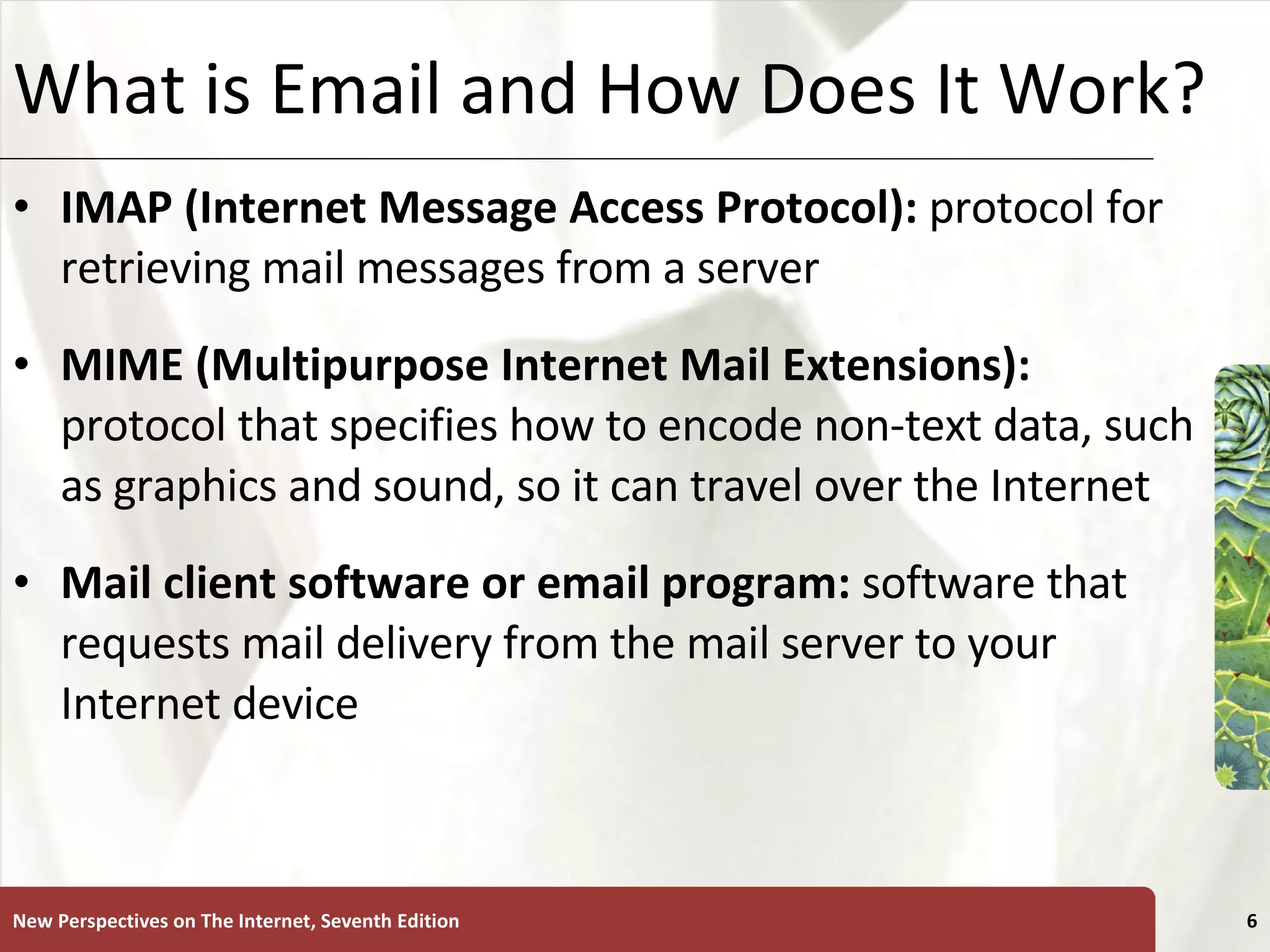 What is Email and How Does It Work?

• IMAP (Internet Message Access Protocol): protocol for retrieving mail messages from a server

• MIME (Multipurpose Internet Mail Extensions): protocol that specifies how to encode non-text data, such as graphics and sound, so it can travel over the Internet

• Mail client software or email program: software that requests mail delivery from the mail server to your Internet device

New Perspectives on The Internet, Seventh Edition

6